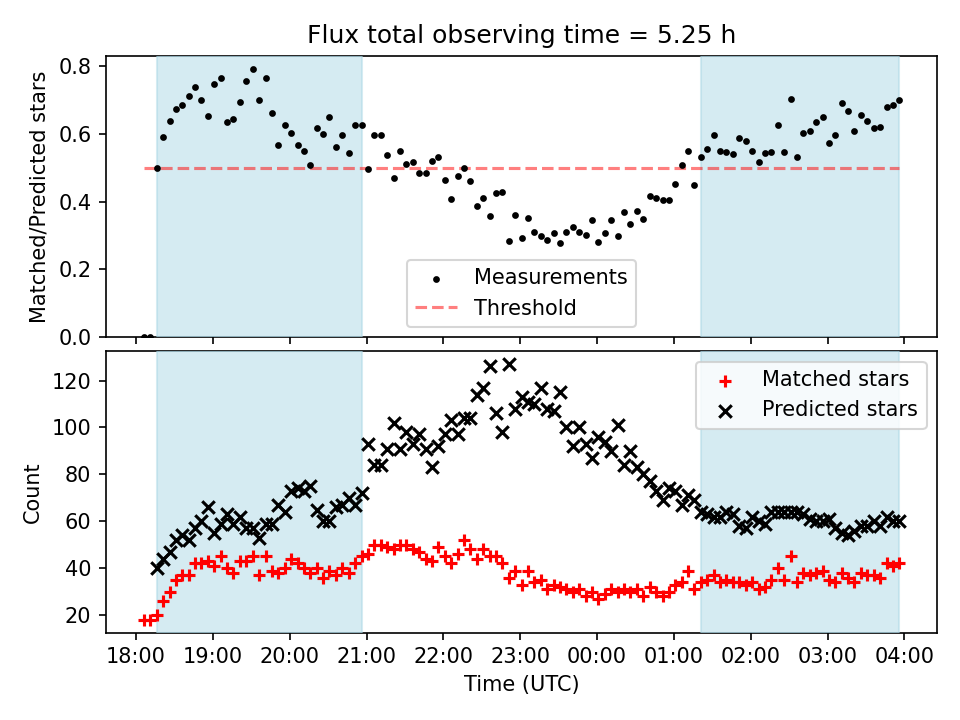 Flux total observing time = 5.25 h

Matched/Predicted stars

0.8
0.6
0.4
0.2
0.0

Measurements
Threshold

Count

120
100
80
60
40
20

Matched stars
Predicted stars

18:00 19:00 20:00 21:00 22:00 23:00 00:00 01:00 02:00 03:00 04:00

Time (UTC)